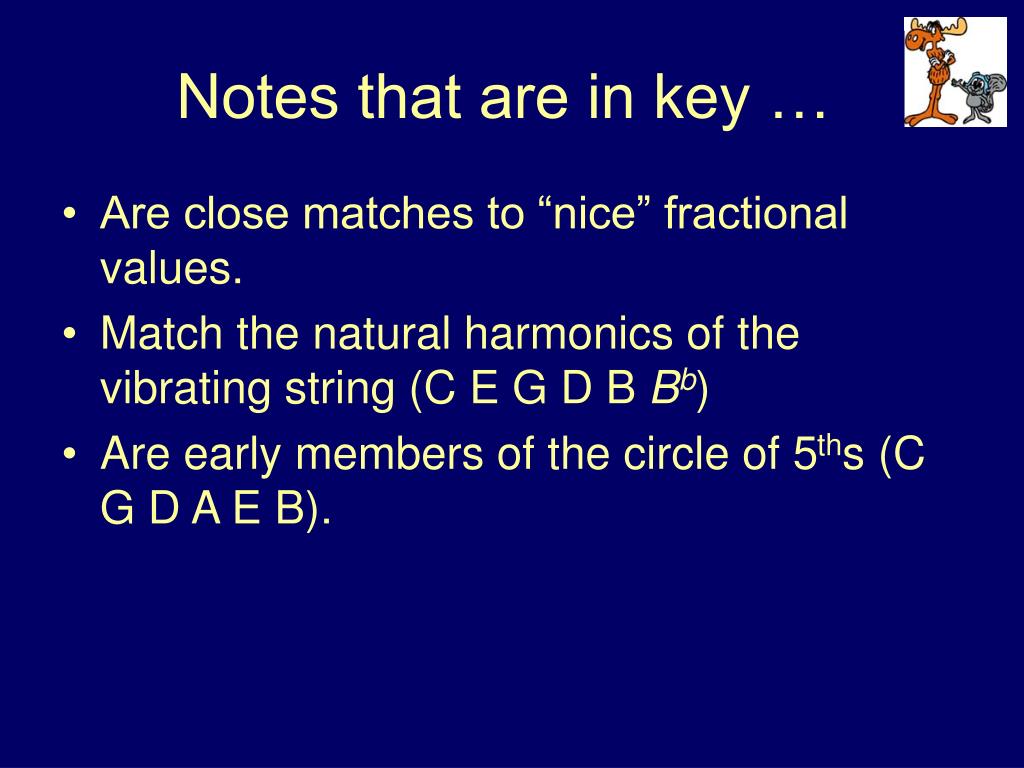 Notes that are in key …

• Are close matches to “nice” fractional values.
• Match the natural harmonics of the vibrating string (C E G D B $B^b$)
• Are early members of the circle of 5$^{th}$s (C G D A E B).